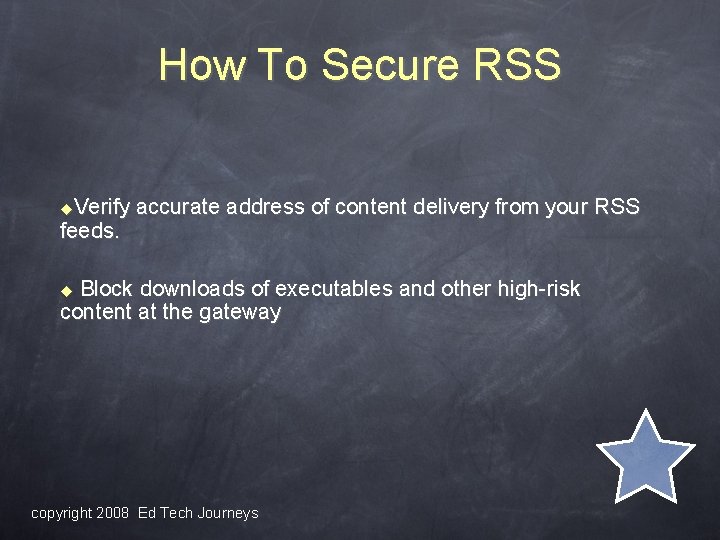 How To Secure RSS

◆Verify accurate address of content delivery from your RSS feeds.

◆ Block downloads of executables and other high-risk content at the gateway

copyright 2008 Ed Tech Journeys